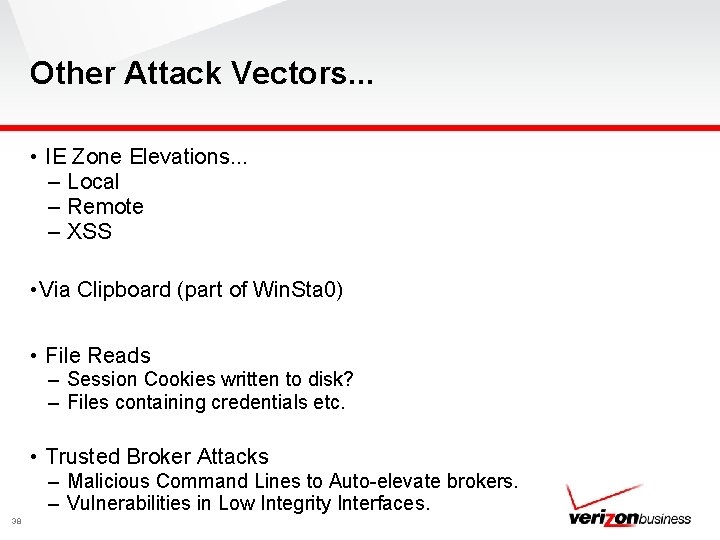 Other Attack Vectors...

• IE Zone Elevations...
– Local
– Remote
– XSS

•Via Clipboard (part of WinSta0)

• File Reads
– Session Cookies written to disk?
– Files containing credentials etc.

• Trusted Broker Attacks
– Malicious Command Lines to Auto-elevate brokers.
– Vulnerabilities in Low Integrity Interfaces.

38

verizonbusiness